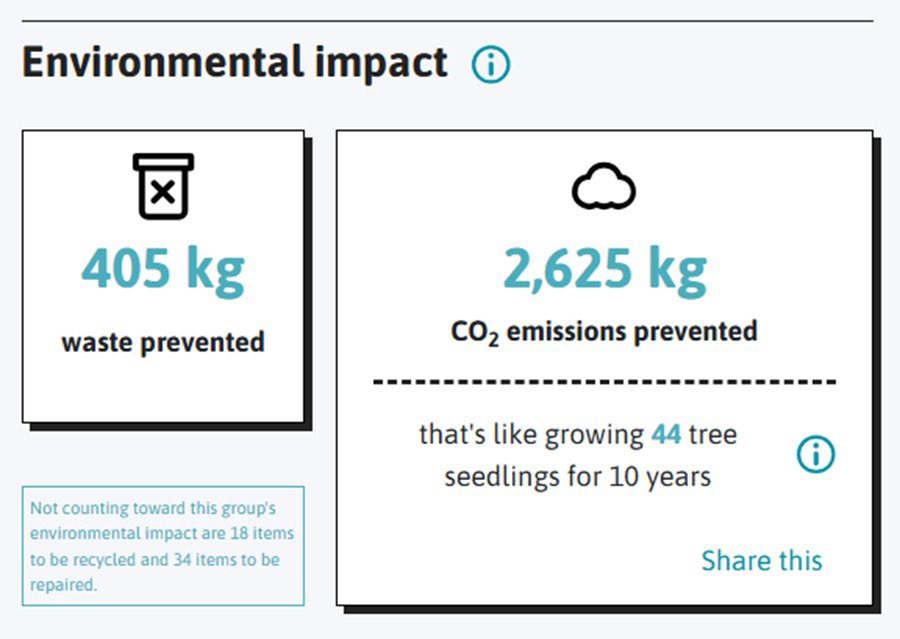 Environmental impact

405 kg

waste prevented

Not counting toward this group's environmental impact are 18 items to be recycled and 34 items to be repaired.

2,625 kg

$CO_2$ emissions prevented

that's like growing 44 tree seedlings for 10 years

Share this